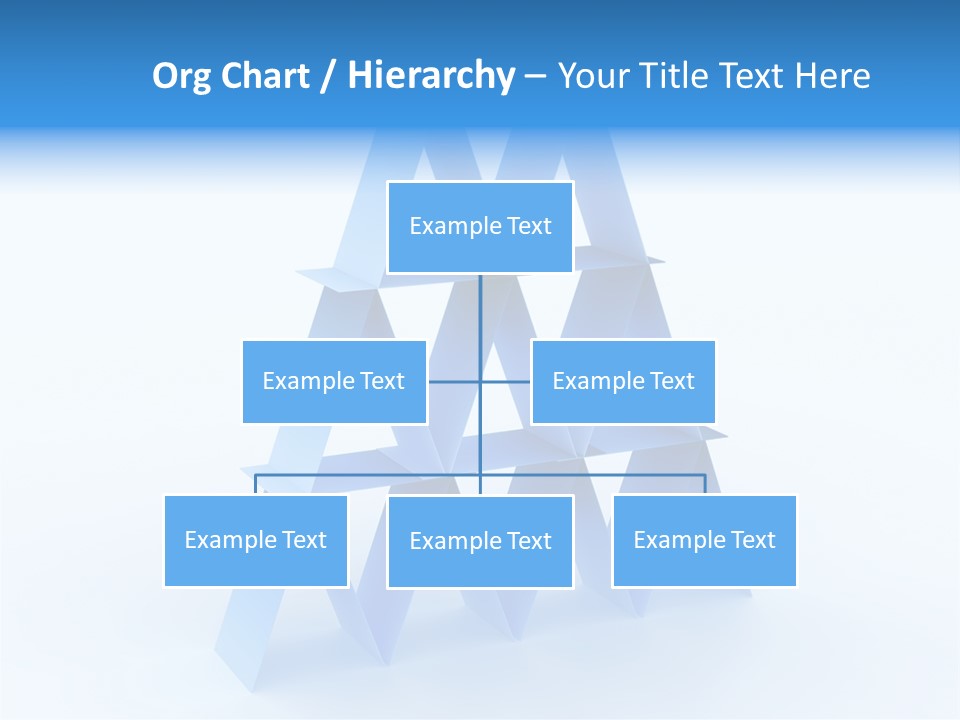 Org Chart / Hierarchy – Your Title Text Here

Example Text

Example Text

Example Text

Example Text

Example Text

Example Text